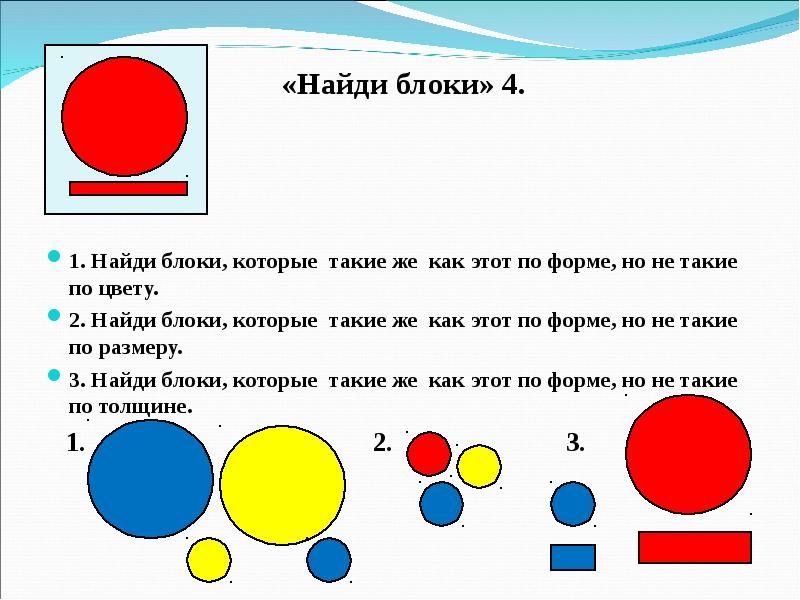 «Найди блоки» 4.

1. Найди блоки, которые такие же как этот по форме, но не такие по цвету.

2. Найди блоки, которые такие же как этот по форме, но не такие по размеру.

3. Найди блоки, которые такие же как этот по форме, но не такие по толщине.

1.

2.

3.